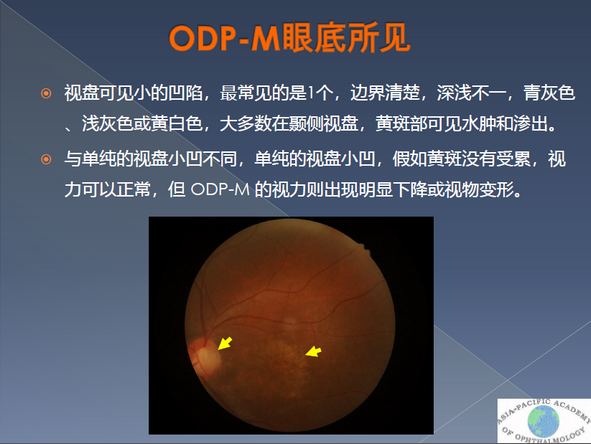 ODP-M眼底所见

视盘可见小的凹陷，最常见的是1个，边界清楚，深浅不一，青灰色、浅灰色或黄白色，大多数在颞侧视盘，黄斑部可见水肿和渗出。

与单纯的视盘小凹不同，单纯的视盘小凹，假如黄斑没有受累，视力可以正常，但 ODP-M 的视力则出现明显下降或视物变形。

ASIA-PACIFIC ACADEMY OF OPHTHALMOLOGY